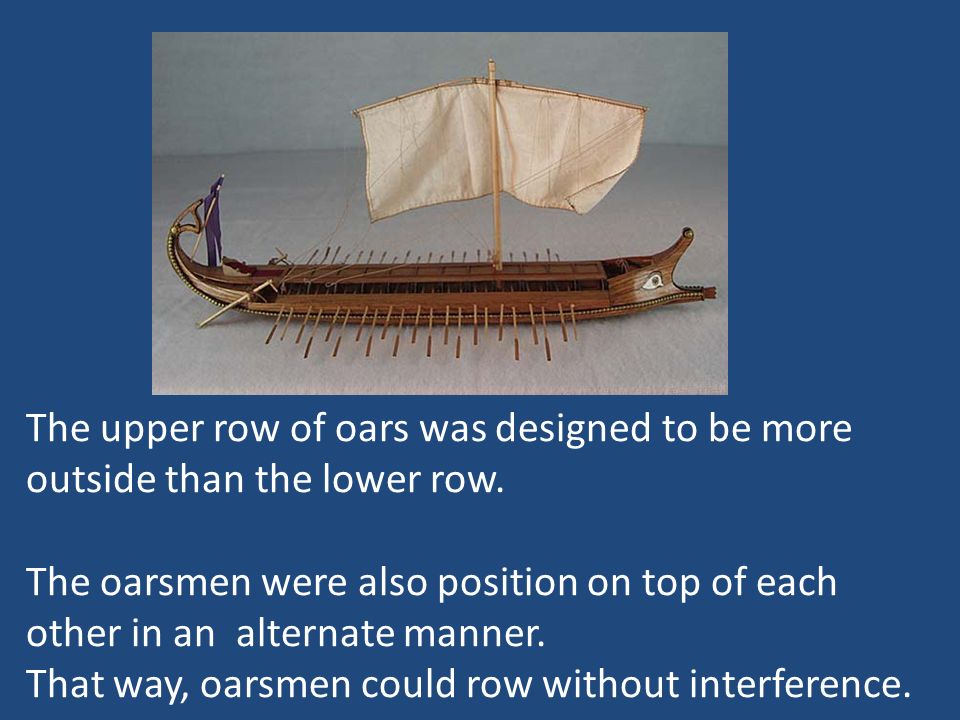 The upper row of oars was designed to be more outside than the lower row.

The oarsmen were also position on top of each other in an alternate manner.
That way, oarsmen could row without interference.